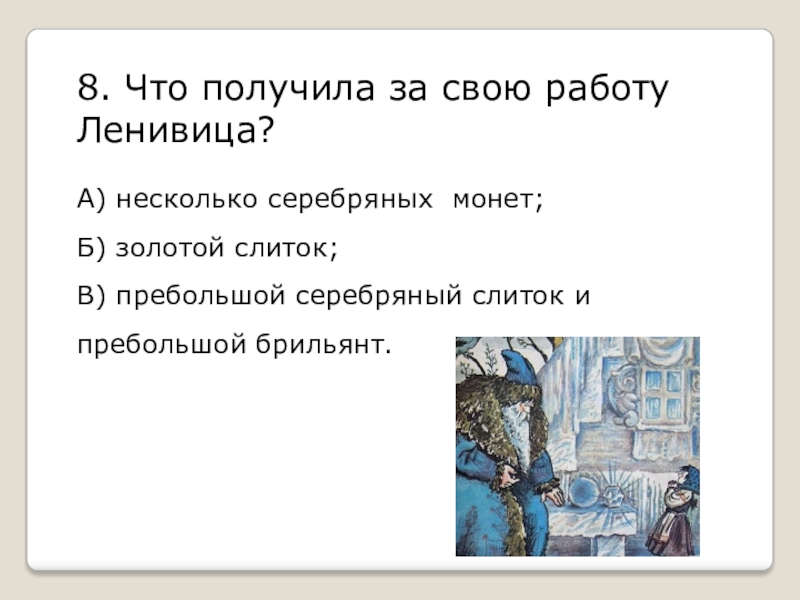 8. Что получила за свою работу Ленивица?

А) несколько серебряных монет;

Б) золотой слиток;

В) пребольшой серебряный слиток и пребольшой брильянт.